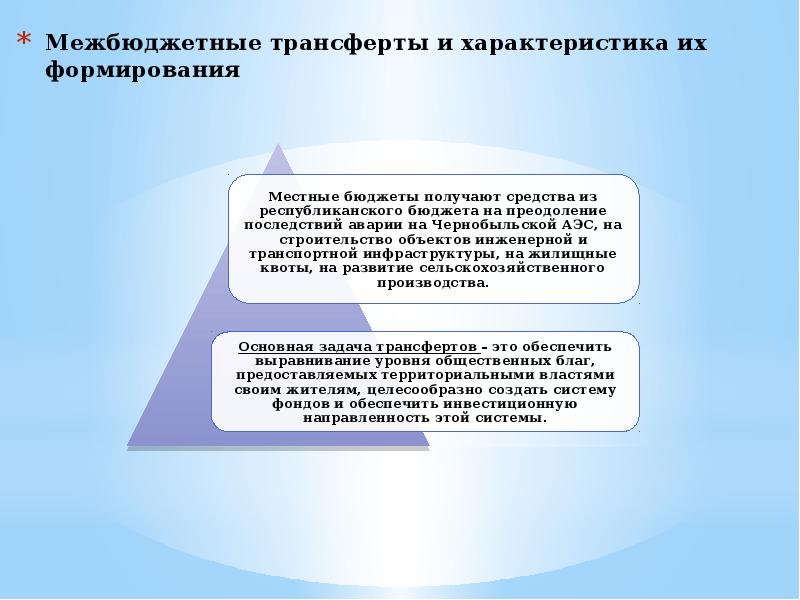 * Межбюджетные трансферты и характеристика их формирования

Местные бюджеты получают средства из республиканского бюджета на преодоление последствий аварии на Чернобыльской АЭС, на строительство объектов инженерной и транспортной инфраструктуры, на жилищные квоты, на развитие сельскохозяйственного производства.

Основная задача трансфертов – это обеспечить выравнивание уровня общественных благ, предоставляемых территориальными властями своим жителям, целесообразно создать систему фондов и обеспечить инвестиционную направленность этой системы.